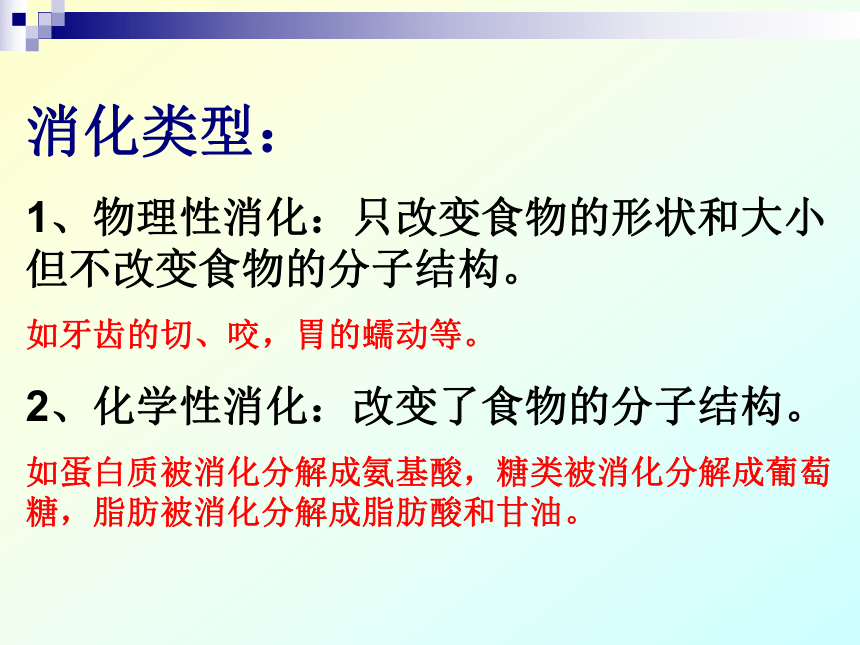 消化类型：

1、物理性消化：只改变食物的形状和大小但不改变食物的分子结构。

如牙齿的切、咬，胃的蠕动等。

2、化学性消化：改变了食物的分子结构。

如蛋白质被消化分解成氨基酸，糖类被消化分解成葡萄糖，脂肪被消化分解成脂肪酸和甘油。